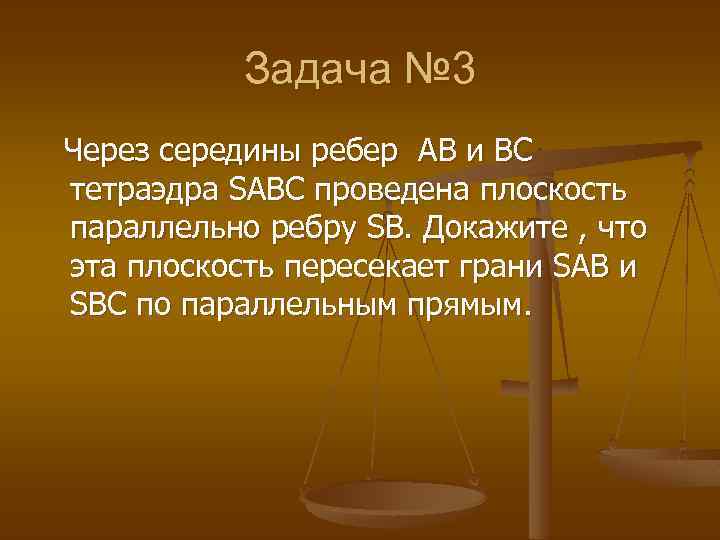 Задача №3

Через середины ребер AB и BC тетраэдра SABC проведена плоскость параллельно ребру SB. Докажите , что эта плоскость пересекает грани SAB и SBC по параллельным прямым.